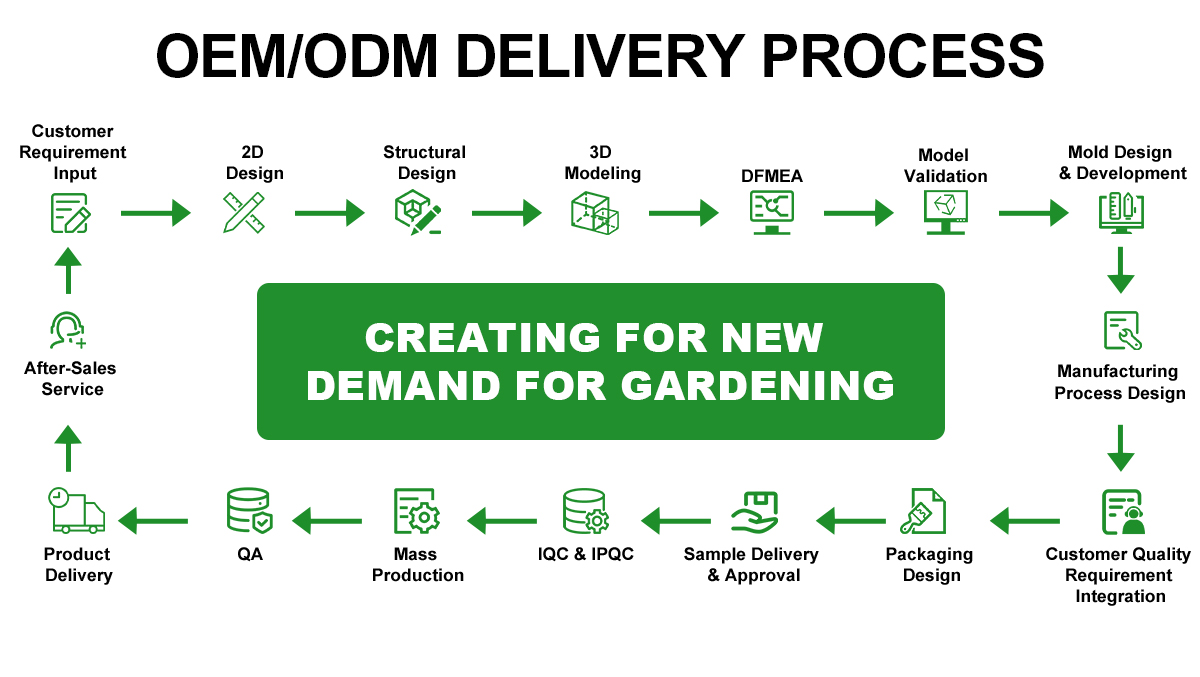 OEM/ODM DELIVERY PROCESS

Customer Requirement Input

2D Design

Structural Design

3D Modeling

DFMEA

Model Validation

Mold Design & Development

Manufacturing Process Design

Customer Quality Requirement Integration

Packaging Design

Sample Delivery & Approval

IQC & IPQC

Mass Production

QA

Product Delivery

After-Sales Service

CREATING FOR NEW DEMAND FOR GARDENING